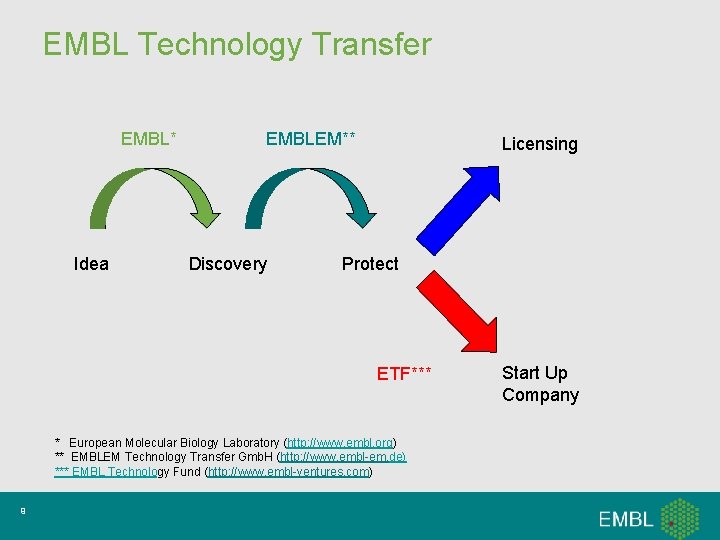 EMBL Technology Transfer

EMBL*

EMBLEM**

Licensing

Idea

Discovery

Protect

ETF***

Start Up Company

* European Molecular Biology Laboratory (http://www.embl.org)
** EMBLEM Technology Transfer GmbH (http://www.embl-em.de)
*** EMBL Technology Fund (http://www.embl-ventures.com)

9

EMBL